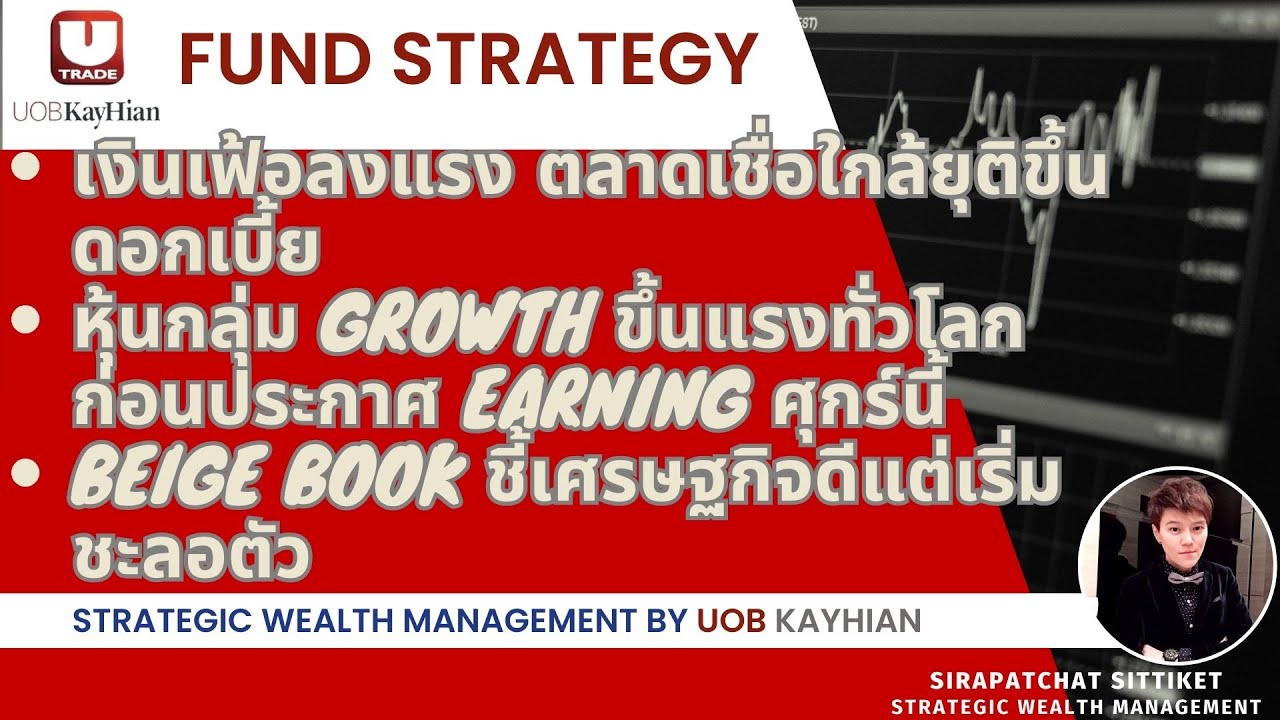 U TRADE

UOBKayHian

FUND STRATEGY

• เงินเฟ้อลงแรง ตลาดเชื่อใกล้ยุติขึ้นดอกเบี้ย

• หุ้นกลุ่ม GROWTH ขึ้นแรงทั่วโลกก่อนประกาศ EARNING ศุกร์นี้

• BEIGE BOOK ชี้เศรษฐกิจดีแต่เริ่มชะลอตัว

STRATEGIC WEALTH MANAGEMENT BY UOB KAYHIAN

SIRAPATCHAT SITTIKET
STRATEGIC WEALTH MANAGEMENT